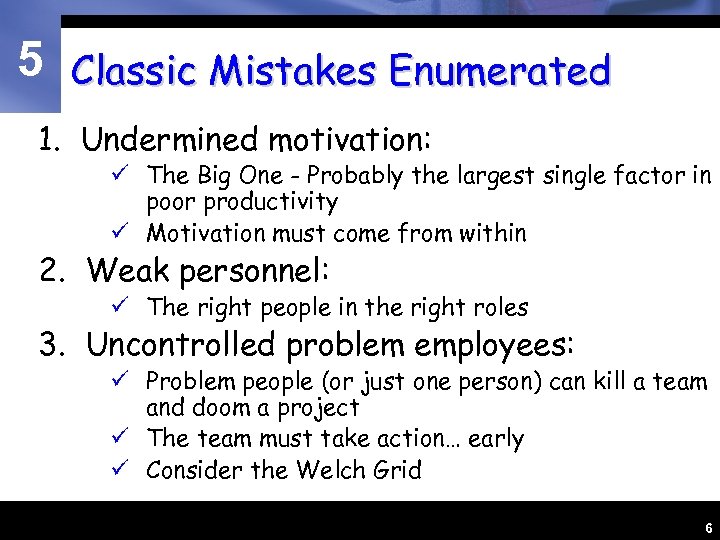 5

Classic Mistakes Enumerated

1. Undermined motivation:
✓ The Big One - Probably the largest single factor in poor productivity
✓ Motivation must come from within

2. Weak personnel:
✓ The right people in the right roles

3. Uncontrolled problem employees:
✓ Problem people (or just one person) can kill a team and doom a project
✓ The team must take action… early
✓ Consider the Welch Grid

6